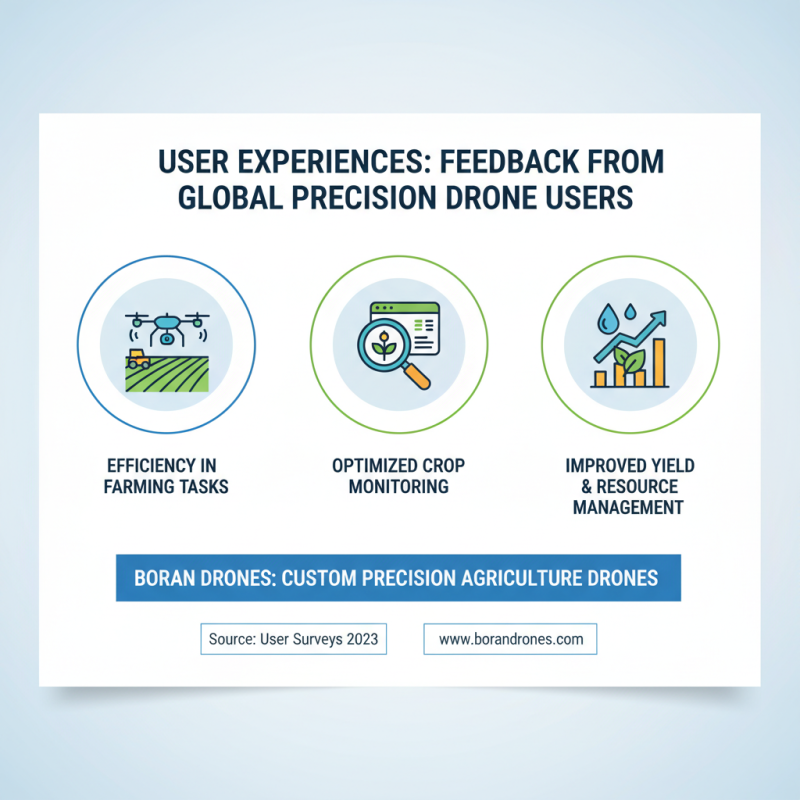 USER EXPERIENCES: FEEDBACK FROM GLOBAL PRECISION DRONE USERS

EFFICIENCY IN FARMING TASKS

OPTIMIZED CROP MONITORING

IMPROVED YIELD & RESOURCE MANAGEMENT

BORAN DRONES: CUSTOM PRECISION AGRICULTURE DRONES

Source: User Surveys 2023

www.borandrones.com